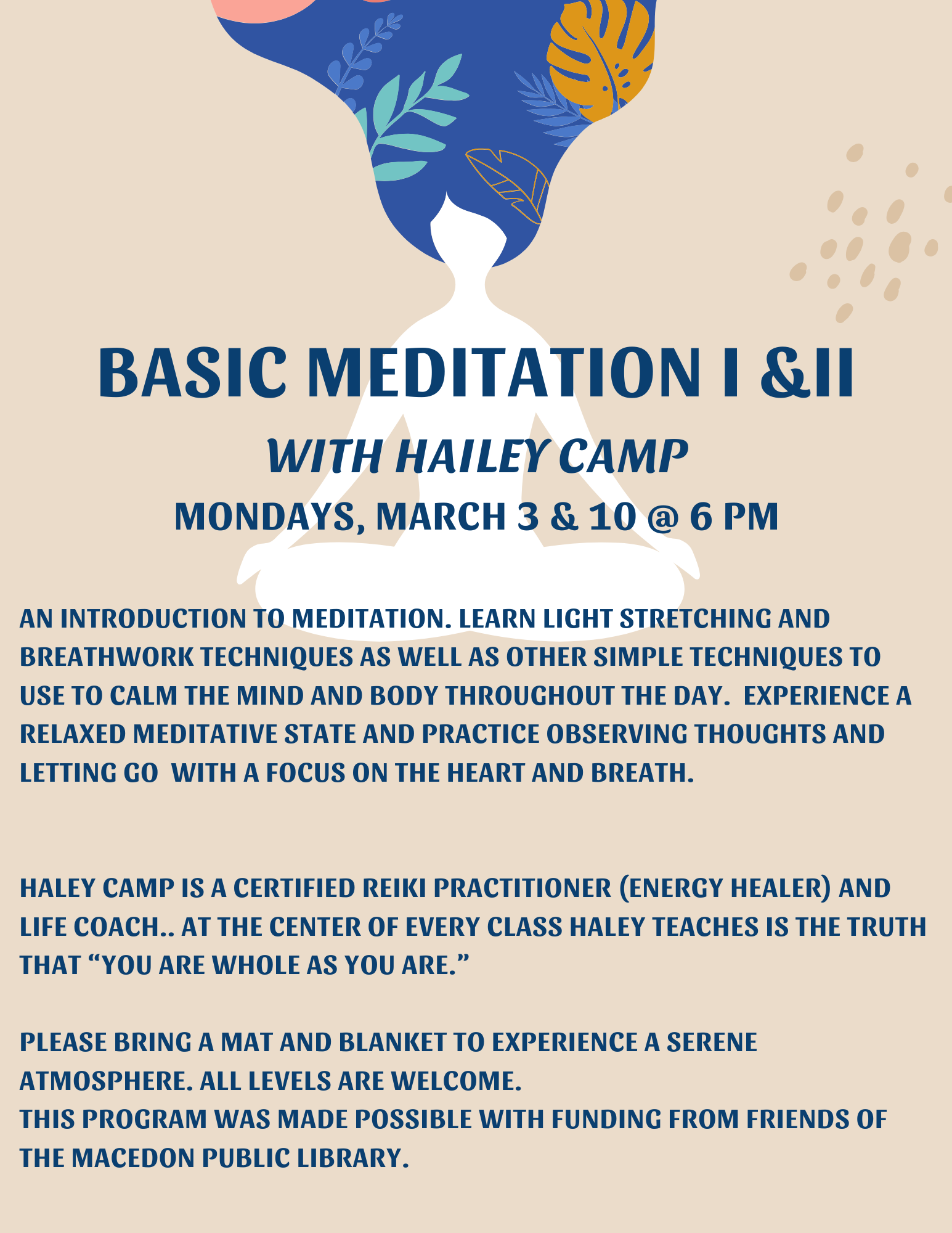 BASIC MEDITATION I &II

WITH HAILEY CAMP

MONDAYS, MARCH 3 & 10 @ 6 PM

AN INTRODUCTION TO MEDITATION. LEARN LIGHT STRETCHING AND BREATHWORK TECHNIQUES AS WELL AS OTHER SIMPLE TECHNIQUES TO USE TO CALM THE MIND AND BODY THROUGHOUT THE DAY.  EXPERIENCE A RELAXED MEDITATIVE STATE AND PRACTICE OBSERVING THOUGHTS AND LETTING GO  WITH A FOCUS ON THE HEART AND BREATH.

HALEY CAMP IS A CERTIFIED REIKI PRACTITIONER (ENERGY HEALER) AND LIFE COACH.. AT THE CENTER OF EVERY CLASS HALEY TEACHES IS THE TRUTH THAT “YOU ARE WHOLE AS YOU ARE.”

PLEASE BRING A MAT AND BLANKET TO EXPERIENCE A SERENE ATMOSPHERE. ALL LEVELS ARE WELCOME.
THIS PROGRAM WAS MADE POSSIBLE WITH FUNDING FROM FRIENDS OF THE MACEDON PUBLIC LIBRARY.